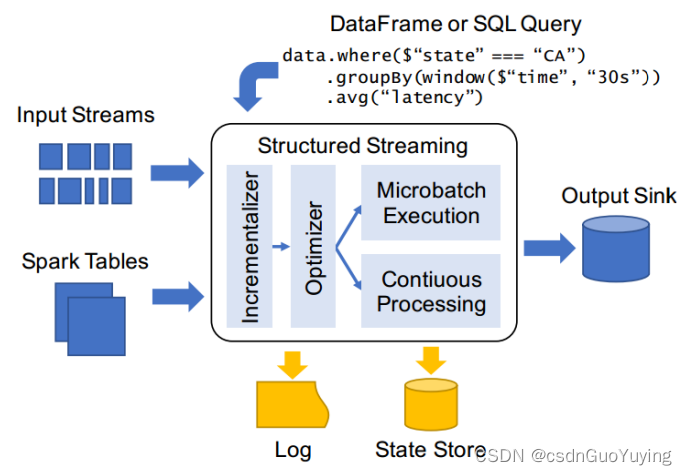 DataFrame or SQL Query

data.where($“state” === “CA”)
.groupBy(window($“time”, “30s”))
.avg(“latency”)

Input Streams

Spark Tables

Structured Streaming

Incrementalizer

Optimizer

Microbatch Execution

Contiuous Processing

Output Sink

Log

State Store

CSDN @csdnGuoYuying